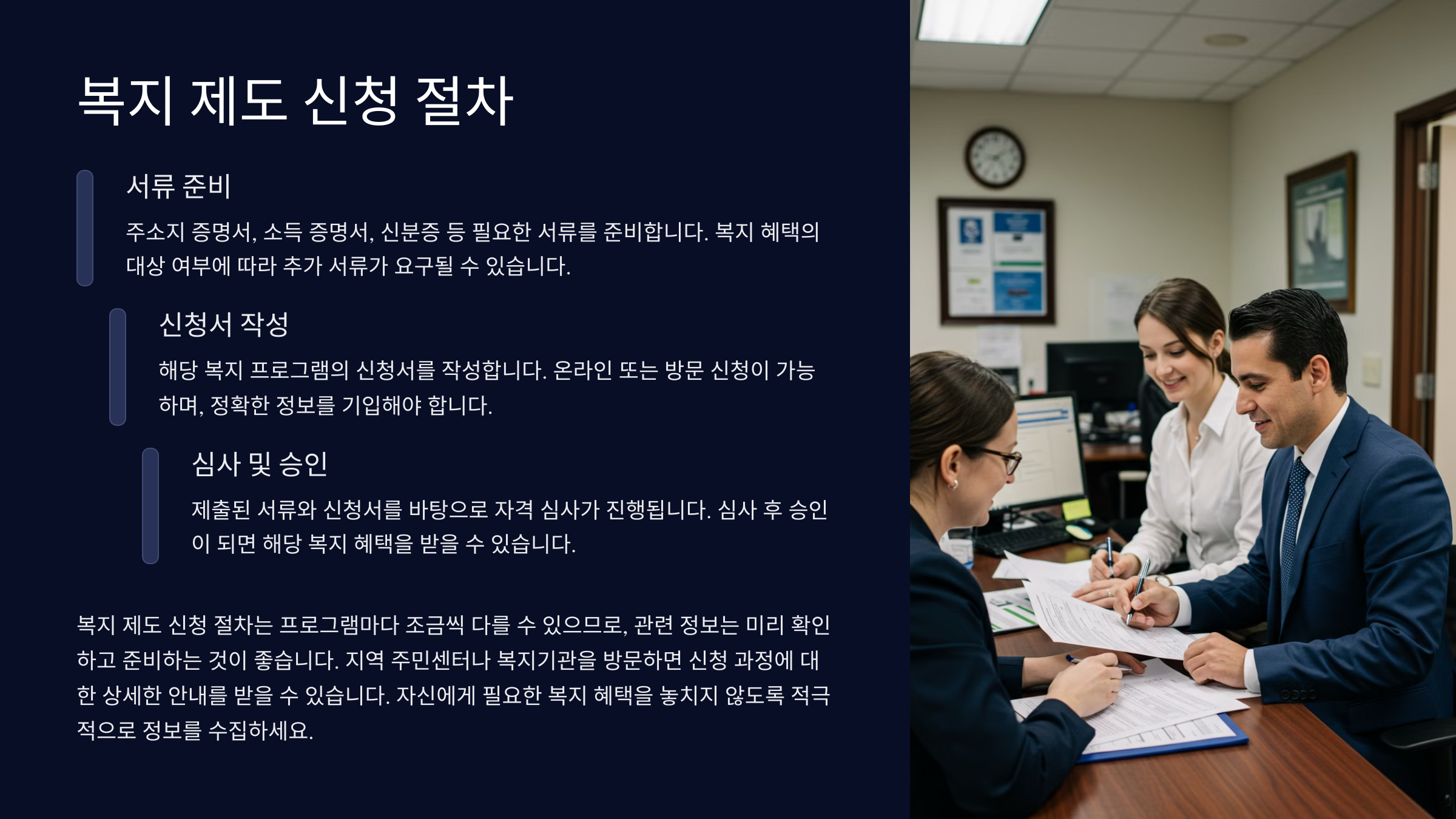 복지 제도 신청 절차

서류 준비

주소지 증명서, 소득 증명서, 신분증 등 필요한 서류를 준비합니다. 복지 혜택의 대상 여부에 따라 추가 서류가 요구될 수 있습니다.

신청서 작성

해당 복지 프로그램의 신청서를 작성합니다. 온라인 또는 방문 신청이 가능하며, 정확한 정보를 기입해야 합니다.

심사 및 승인

제출된 서류와 신청서를 바탕으로 자격 심사가 진행됩니다. 심사 후 승인이 되면 해당 복지 혜택을 받을 수 있습니다.

복지 제도 신청 절차는 프로그램마다 조금씩 다를 수 있으므로, 관련 정보는 미리 확인하고 준비하는 것이 좋습니다. 지역 주민센터나 복지기관을 방문하면 신청 과정에 대한 상세한 안내를 받을 수 있습니다. 자신에게 필요한 복지 혜택을 놓치지 않도록 적극적으로 정보를 수집하세요.